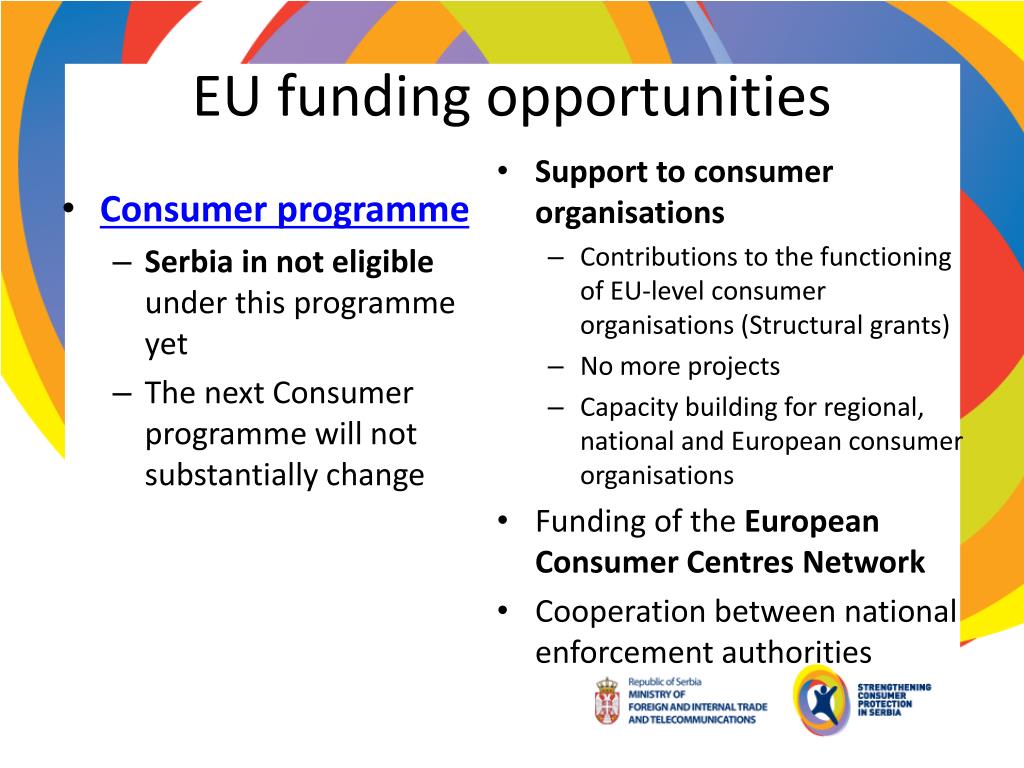 EU funding opportunities

• Consumer programme
– Serbia in not eligible under this programme yet
– The next Consumer programme will not substantially change

• Support to consumer organisations
– Contributions to the functioning of EU-level consumer organisations (Structural grants)
– No more projects
– Capacity building for regional, national and European consumer organisations
• Funding of the European Consumer Centres Network
• Cooperation between national enforcement authorities

Republic of Serbia
MINISTRY OF FOREIGN AND INTERNAL TRADE AND TELECOMMUNICATIONS

STRENGTHENING CONSUMER PROTECTION IN SERBIA